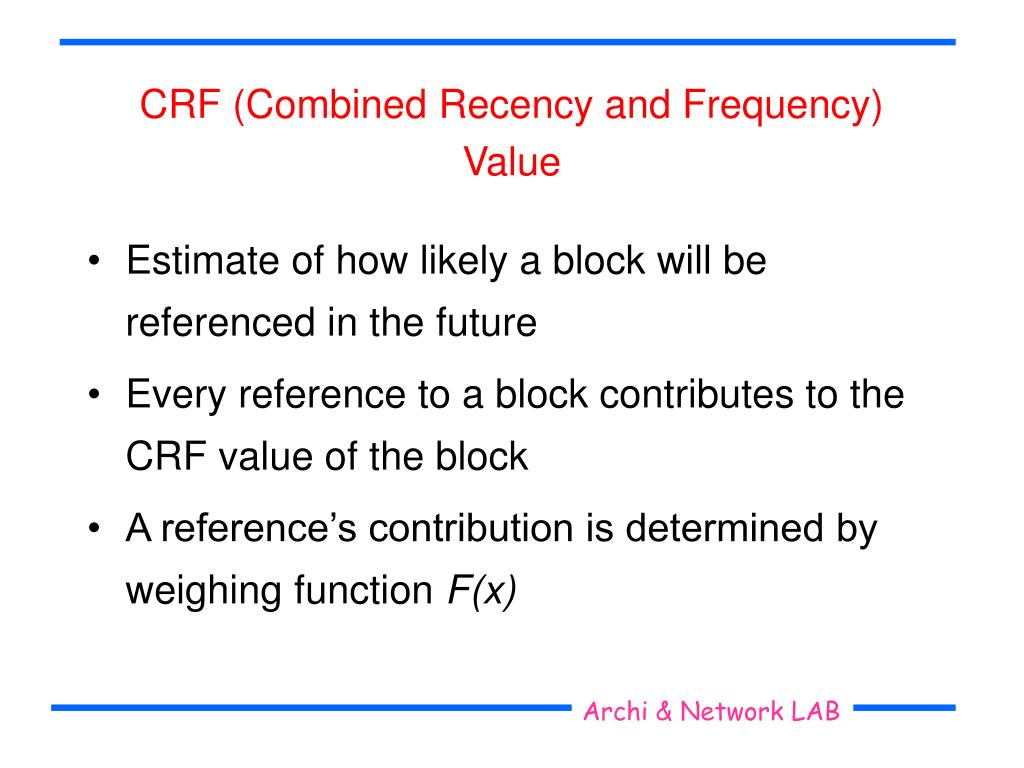 CRF (Combined Recency and Frequency) Value

• Estimate of how likely a block will be referenced in the future
• Every reference to a block contributes to the CRF value of the block
• A reference's contribution is determined by weighing function $F(x)$

Archi & Network LAB